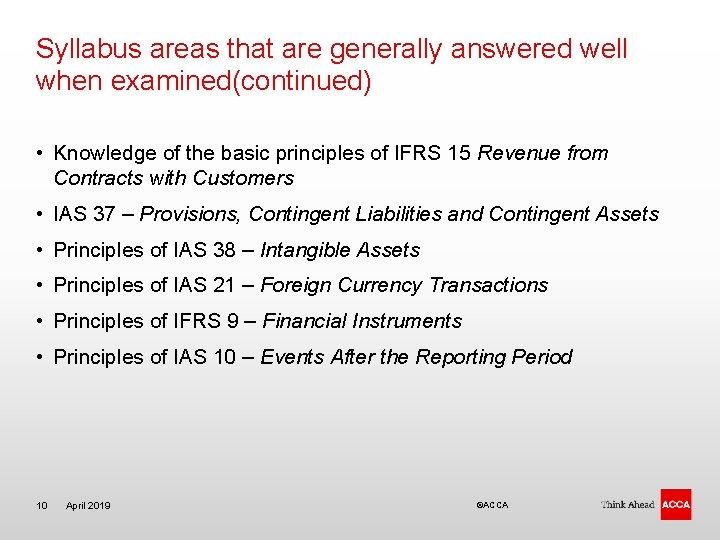 Syllabus areas that are generally answered well when examined(continued)

• Knowledge of the basic principles of IFRS 15 Revenue from Contracts with Customers

• IAS 37 – Provisions, Contingent Liabilities and Contingent Assets

• Principles of IAS 38 – Intangible Assets

• Principles of IAS 21 – Foreign Currency Transactions

• Principles of IFRS 9 – Financial Instruments

• Principles of IAS 10 – Events After the Reporting Period

10 April 2019 ©ACCA Think Ahead ACCA